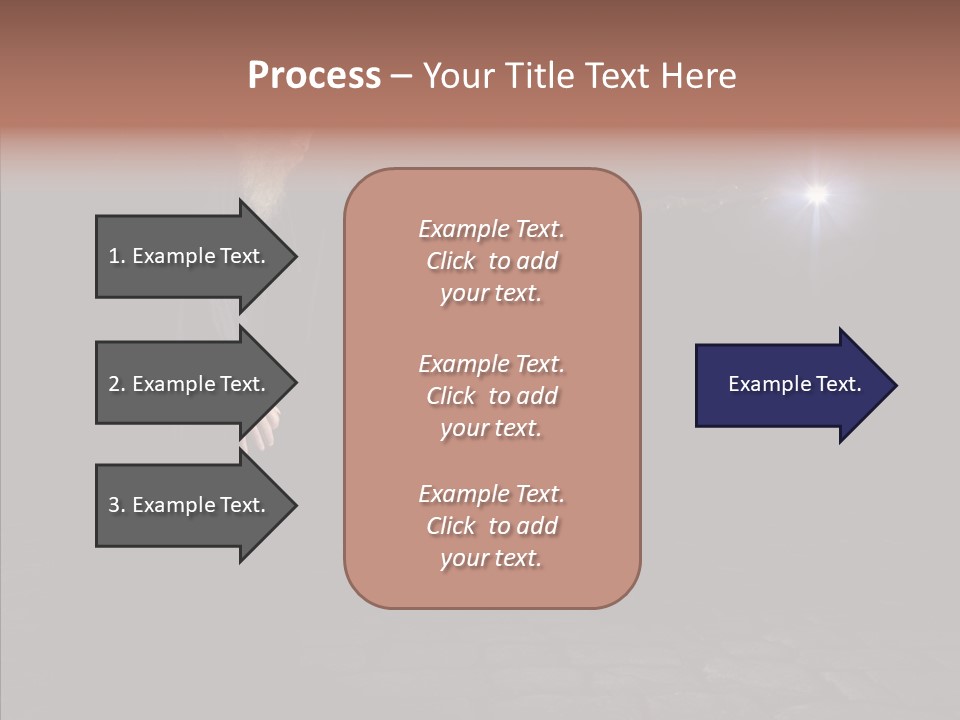 Process – Your Title Text Here

1. Example Text.

2. Example Text.

3. Example Text.

Example Text. Click to add your text.

Example Text. Click to add your text.

Example Text. Click to add your text.

Example Text.